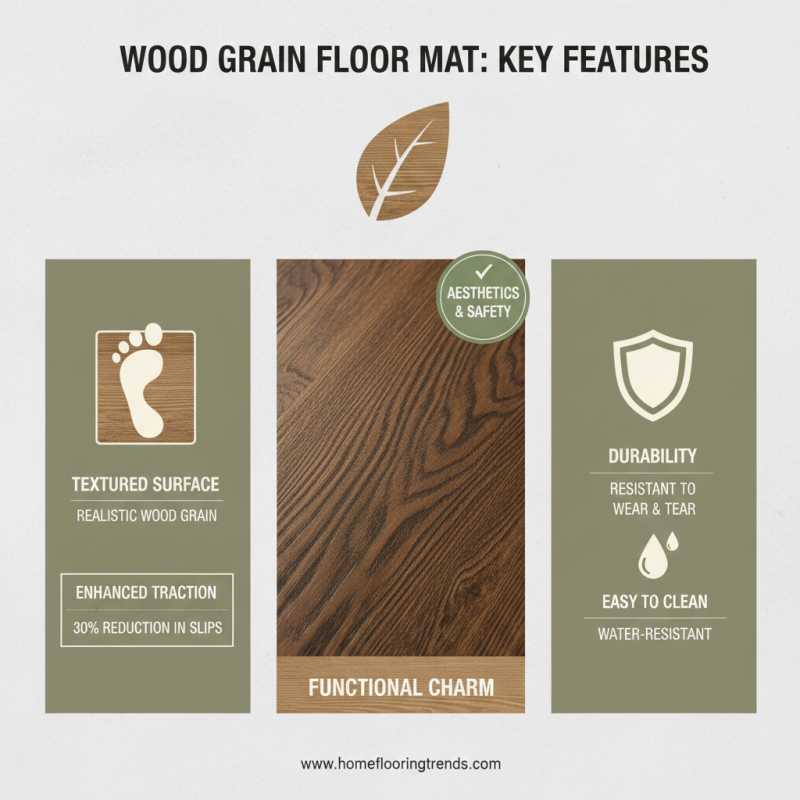 WOOD GRAIN FLOOR MAT: KEY FEATURES

TEXTURED SURFACE

REALISTIC WOOD GRAIN

ENHANCED TRACTION

30% REDUCTION IN SLIPS

AESTHETICS & SAFETY

FUNCTIONAL CHARM

DURABILITY

RESISTANT TO WEAR & TEAR

EASY TO CLEAN

WATER-RESISTANT

www.homeflooringtrends.com